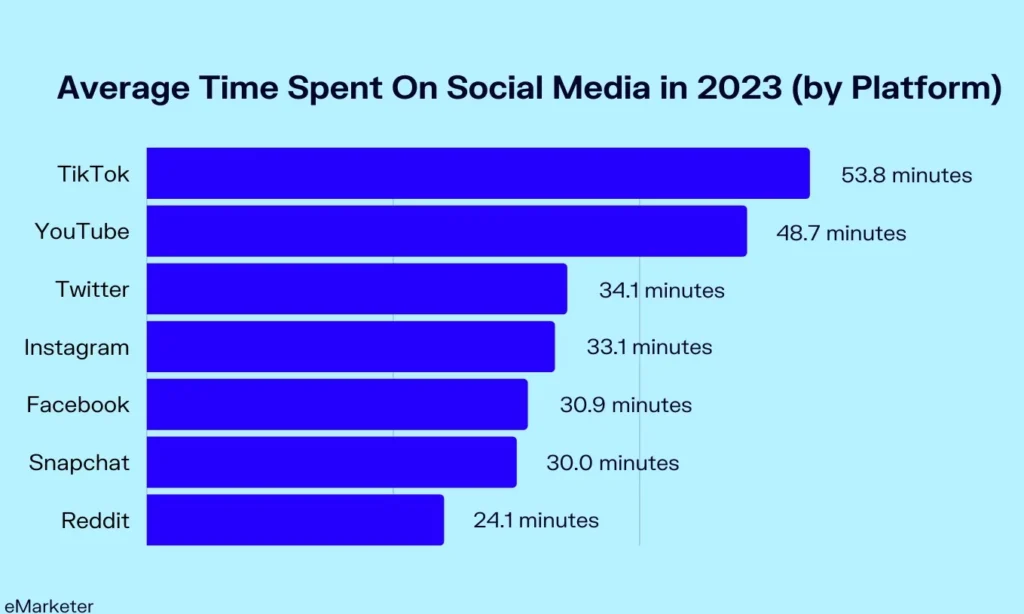 Average Time Spent On Social Media in 2023 (by Platform)

TikTok 53.8 minutes
YouTube 48.7 minutes
Twitter 34.1 minutes
Instagram 33.1 minutes
Facebook 30.9 minutes
Snapchat 30.0 minutes
Reddit 24.1 minutes

eMarketer